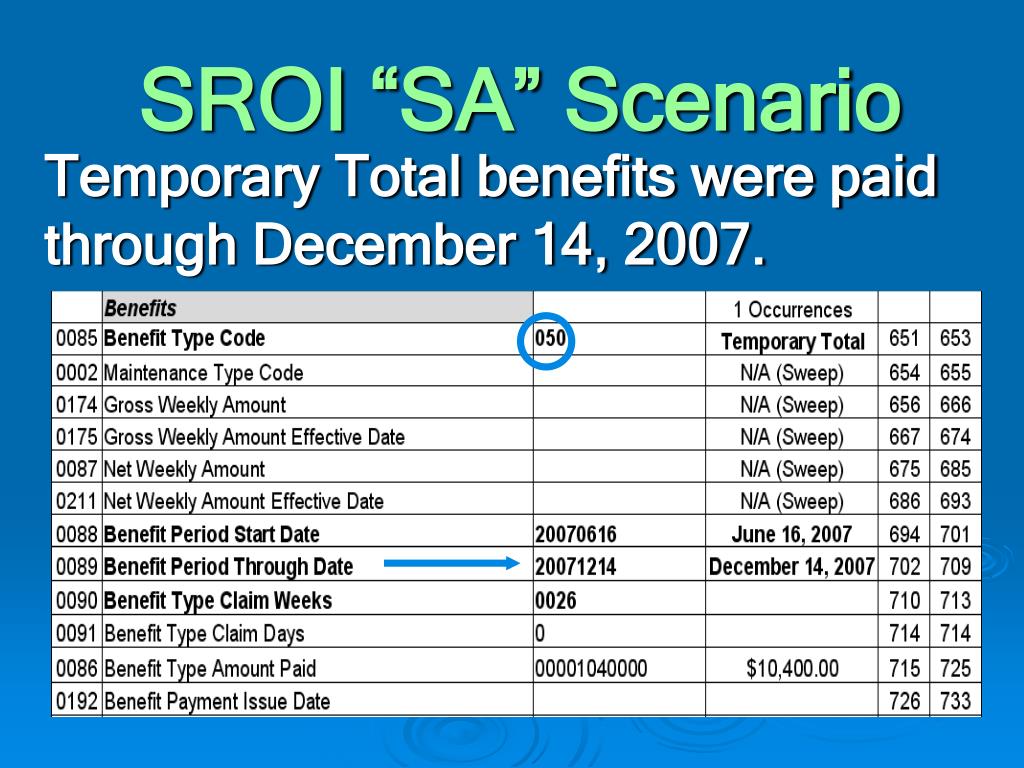 SROI “SA” Scenario

Temporary Total benefits were paid through December 14, 2007.

| | Benefits | | 1 Occurrences | | |
|---|---|---|---|---|---|
| 0085 | Benefit Type Code | 050 | Temporary Total | 651 | 653 |
| 0002 | Maintenance Type Code | | N/A (Sweep) | 654 | 655 |
| 0174 | Gross Weekly Amount | | N/A (Sweep) | 656 | 666 |
| 0175 | Gross Weekly Amount Effective Date | | N/A (Sweep) | 667 | 674 |
| 0087 | Net Weekly Amount | | N/A (Sweep) | 675 | 685 |
| 0211 | Net Weekly Amount Effective Date | | N/A (Sweep) | 686 | 693 |
| 0088 | Benefit Period Start Date | 20070616 | June 16, 2007 | 694 | 701 |
| 0089 | Benefit Period Through Date | 20071214 | December 14, 2007 | 702 | 709 |
| 0090 | Benefit Type Claim Weeks | 0026 | | 710 | 713 |
| 0091 | Benefit Type Claim Days | 0 | | 714 | 714 |
| 0086 | Benefit Type Amount Paid | 00001040000 | $10,400.00 | 715 | 725 |
| 0192 | Benefit Payment Issue Date | | | 726 | 733 |